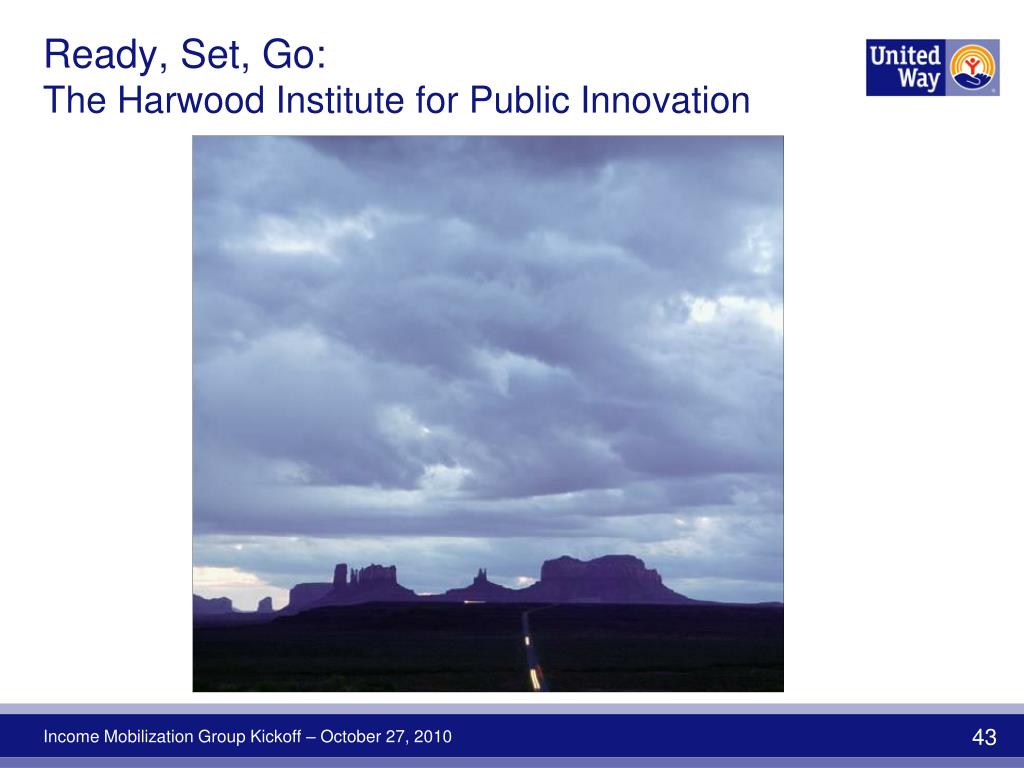 Ready, Set, Go:
The Harwood Institute for Public Innovation

United Way

Income Mobilization Group Kickoff – October 27, 2010

43